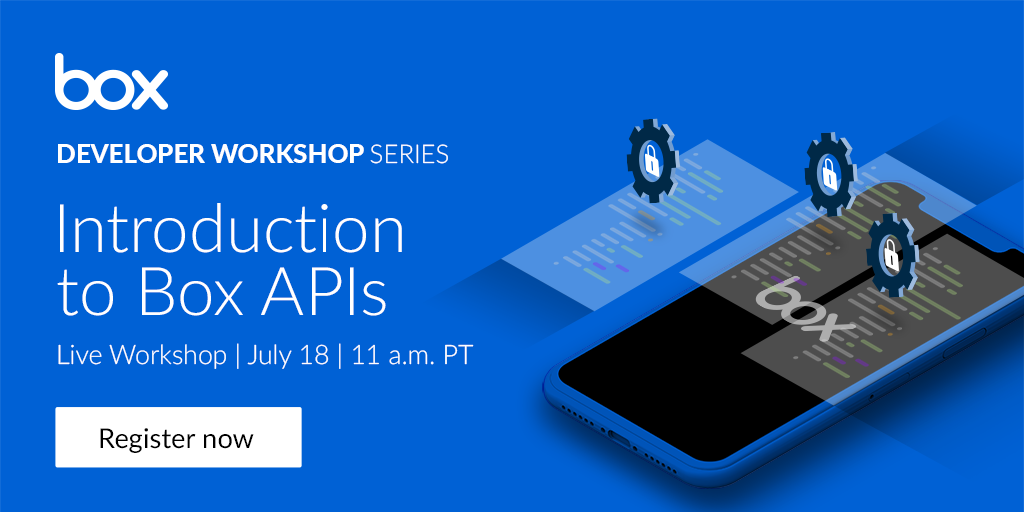 box

DEVELOPER WORKSHOP SERIES

Introduction to Box APIs

Live Workshop | July 18 | 11 a.m. PT

Register now

box